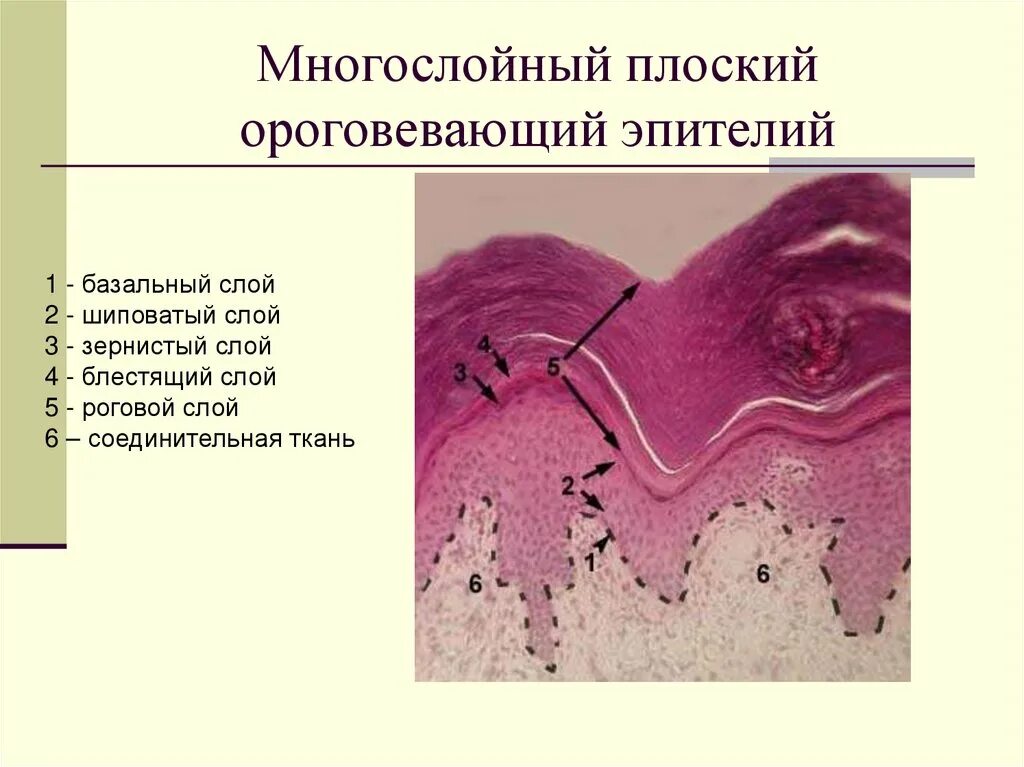 Многослойный плоский ороговевающий эпителий

1 - базальный слой
2 - шиповатый слой
3 - зернистый слой
4 - блестящий слой
5 - роговой слой
6 – соединительная ткань

4
3
5
2
1
6
6